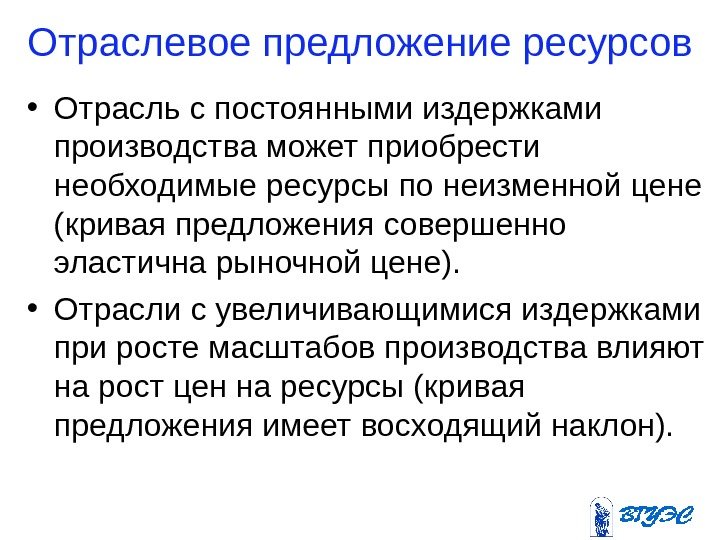 Отраслевое предложение ресурсов

• Отрасль с постоянными издержками производства может приобрести необходимые ресурсы по неизменной цене (кривая предложения совершенно эластична рыночной цене).

• Отрасли с увеличивающимися издержками при росте масштабов производства влияют на рост цен на ресурсы (кривая предложения имеет восходящий наклон).

ВГУЭС